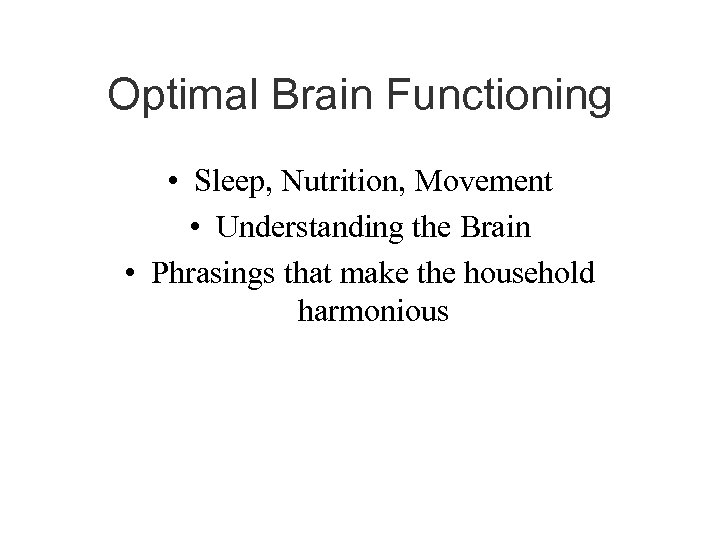 Optimal Brain Functioning

• Sleep, Nutrition, Movement
• Understanding the Brain
• Phrasings that make the household harmonious